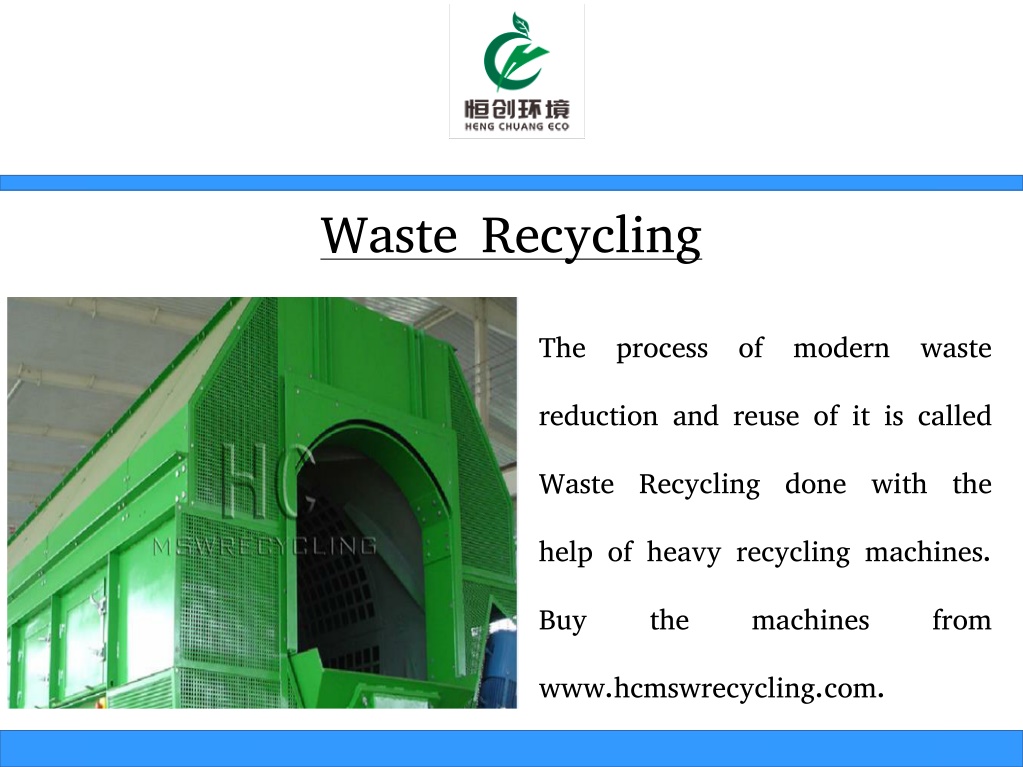 恒创环境
HENG CHUANG ECO

Waste Recycling

HC
MSWRECYCLING

The process of modern waste reduction and reuse of it is called Waste Recycling done with the help of heavy recycling machines. Buy the machines from www.hcmswrecycling.com.